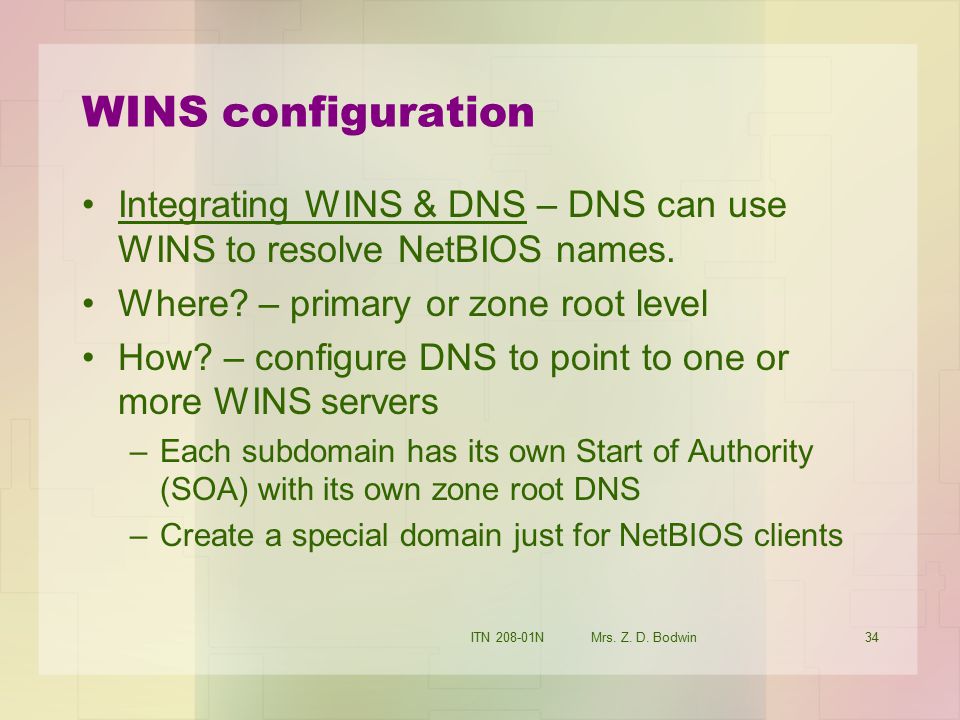 WINS configuration

• Integrating WINS & DNS – DNS can use WINS to resolve NetBIOS names.
• Where? – primary or zone root level
• How? – configure DNS to point to one or more WINS servers
– Each subdomain has its own Start of Authority (SOA) with its own zone root DNS
– Create a special domain just for NetBIOS clients

ITN 208-01N Mrs. Z. D. Bodwin 34